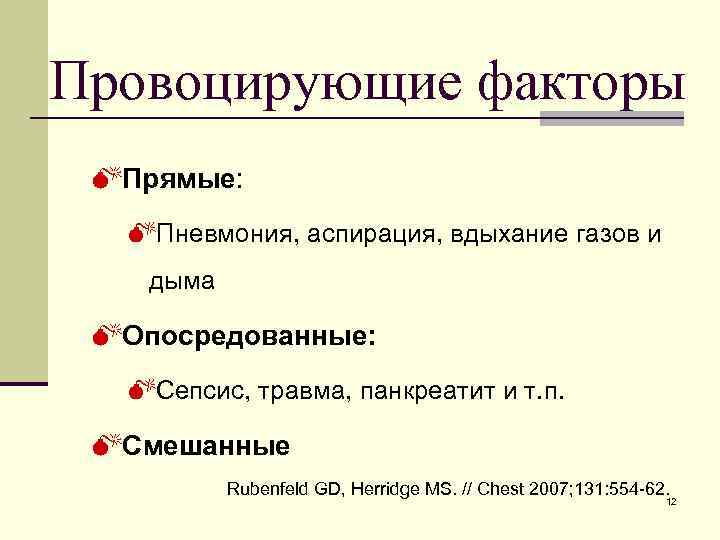 Провоцирующие факторы

Прямые:

Пневмония, аспирация, вдыхание газов и дыма

Опосредованные:

Сепсис, травма, панкреатит и т.п.

Смешанные

Rubenfeld GD, Herridge MS. // Chest 2007;131:554-62.

12